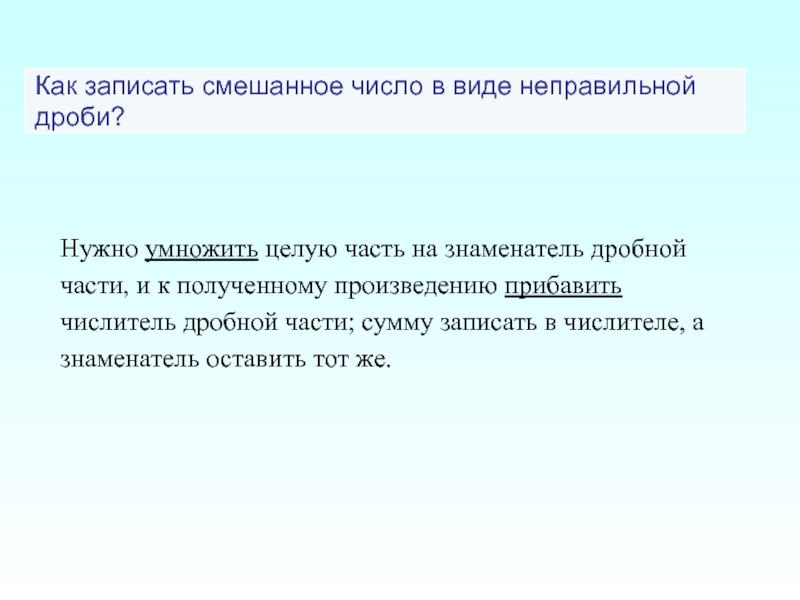 Как записать смешанное число в виде неправильной дроби?

Нужно умножить целую часть на знаменатель дробной части, и к полученному произведению прибавить числитель дробной части; сумму записать в числителе, а знаменатель оставить тот же.